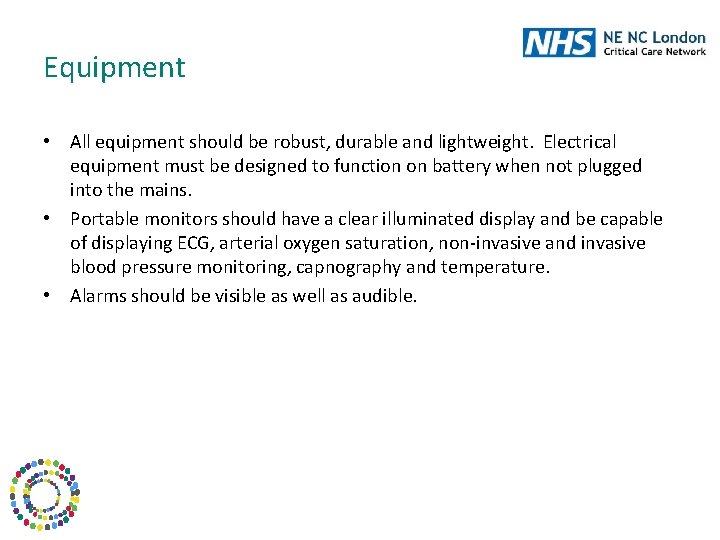 NHS NE NC London
Critical Care Network

Equipment

• All equipment should be robust, durable and lightweight. Electrical equipment must be designed to function on battery when not plugged into the mains.
• Portable monitors should have a clear illuminated display and be capable of displaying ECG, arterial oxygen saturation, non-invasive and invasive blood pressure monitoring, capnography and temperature.
• Alarms should be visible as well as audible.